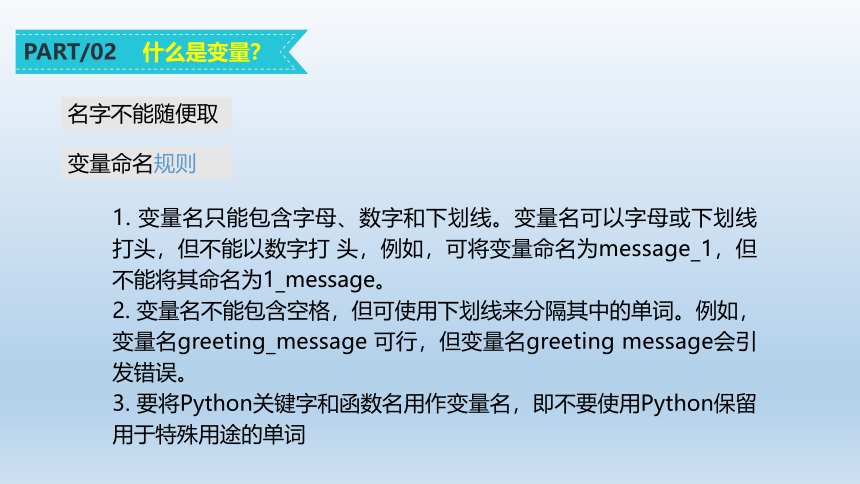 PART/02 什么是变量?

名字不能随便取

变量命名规则

1. 变量名只能包含字母、数字和下划线。变量名可以字母或下划线打头，但不能以数字打 头，例如，可将变量命名为message_1，但不能将其命名为1_message。
2. 变量名不能包含空格，但可使用下划线来分隔其中的单词。例如，变量名greeting_message 可行，但变量名greeting message会引发错误。
3. 要将Python关键字和函数名用作变量名，即不要使用Python保留用于特殊用途的单词